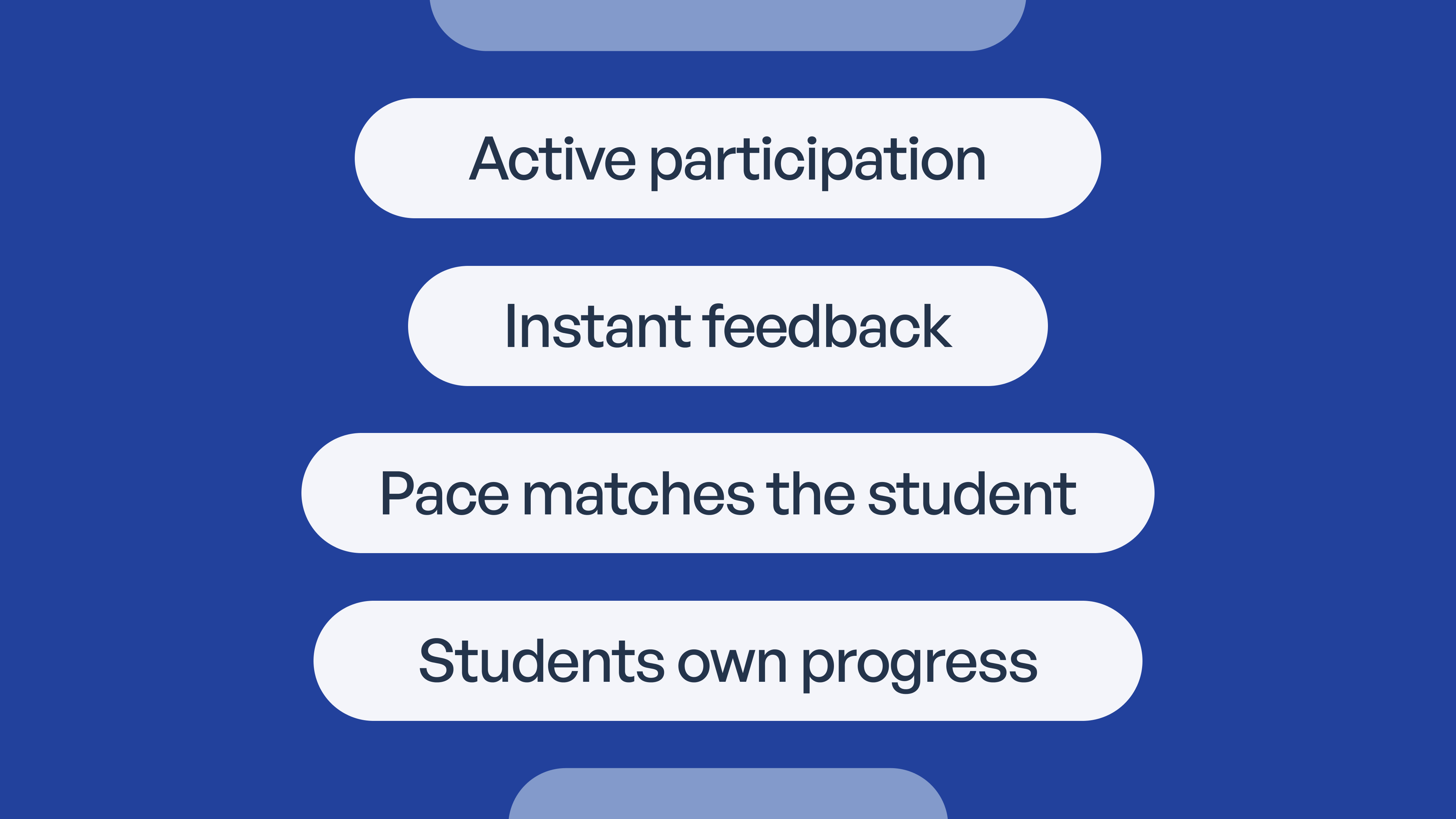 Active participation

Instant feedback

Pace matches the student

Students own progress